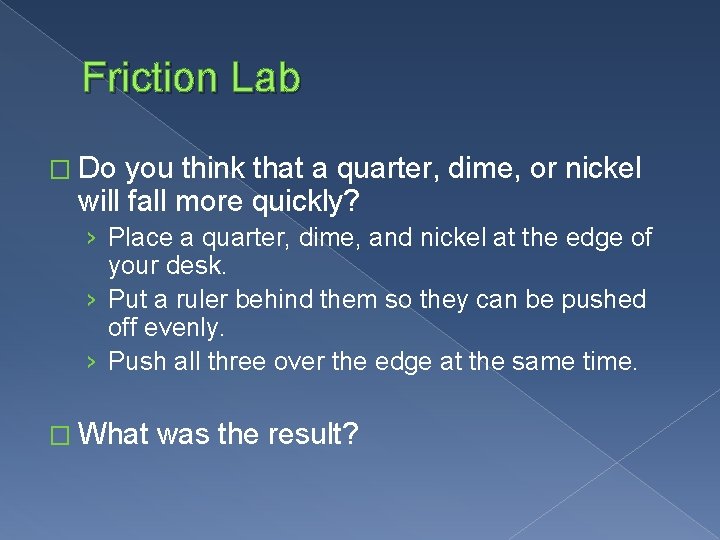 Friction Lab

□ Do you think that a quarter, dime, or nickel will fall more quickly?

› Place a quarter, dime, and nickel at the edge of your desk.
› Put a ruler behind them so they can be pushed off evenly.
› Push all three over the edge at the same time.

□ What was the result?